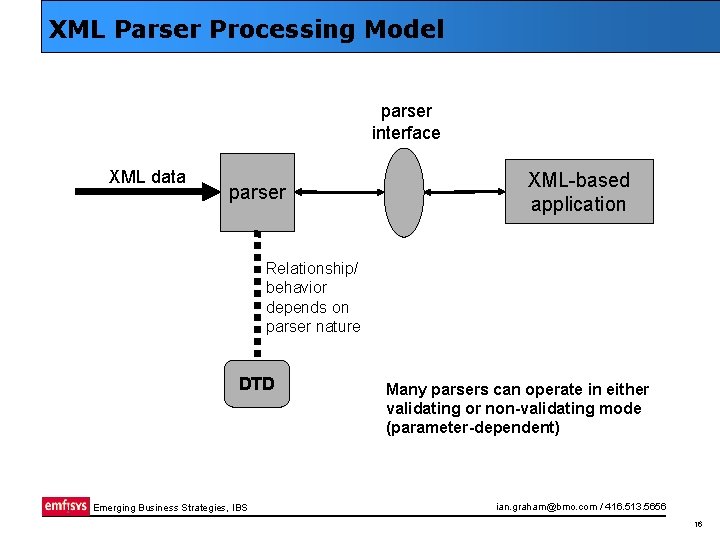 XML Parser Processing Model

parser interface

XML data

parser

XML-based application

Relationship/ behavior depends on parser nature

DTD

Many parsers can operate in either validating or non-validating mode (parameter-dependent)

emfisys Emerging Business Strategies, IBS

ian.graham@bmo.com / 416.513.5656

16